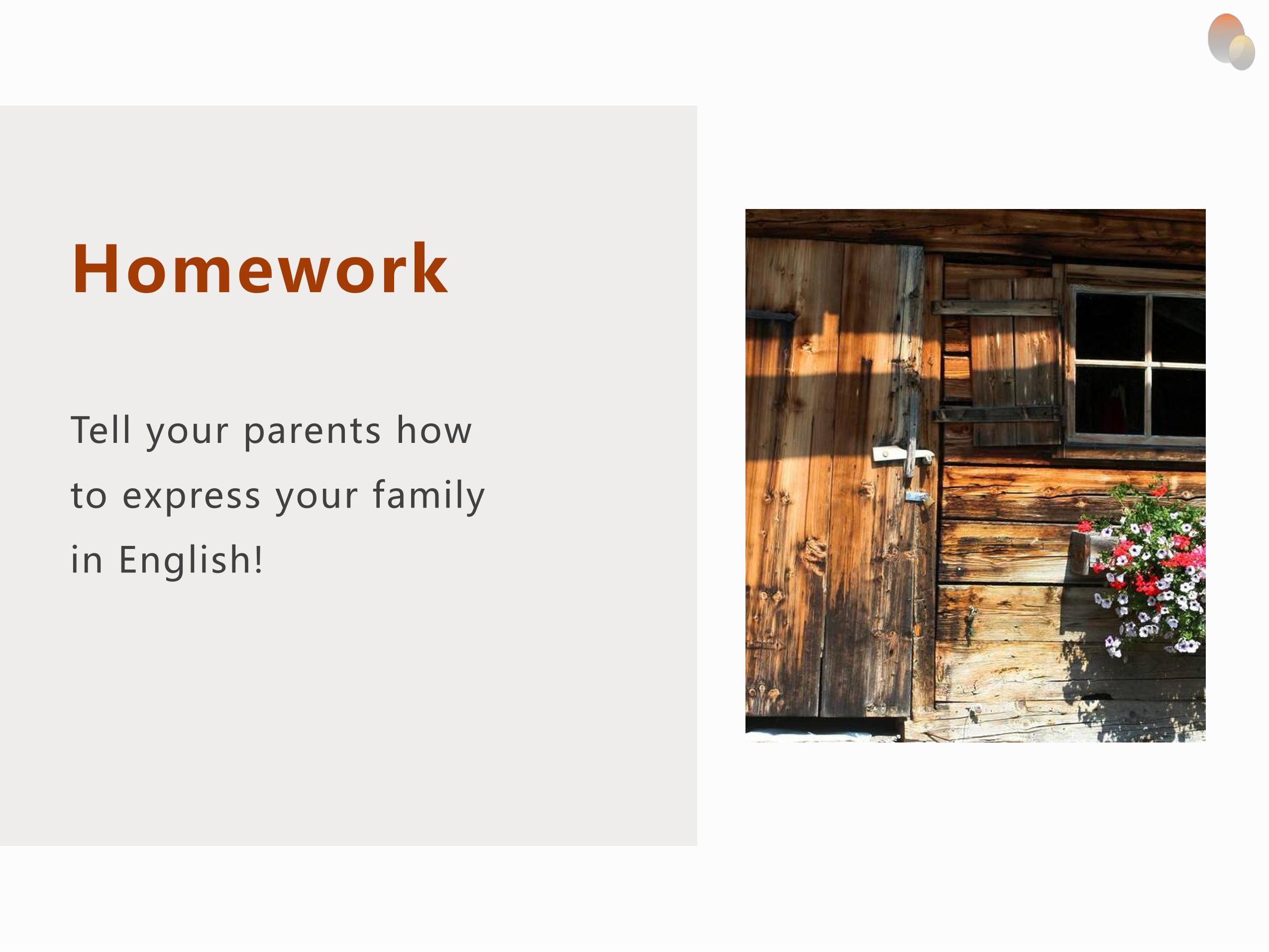 Homework

Tell your parents how to express your family in English!